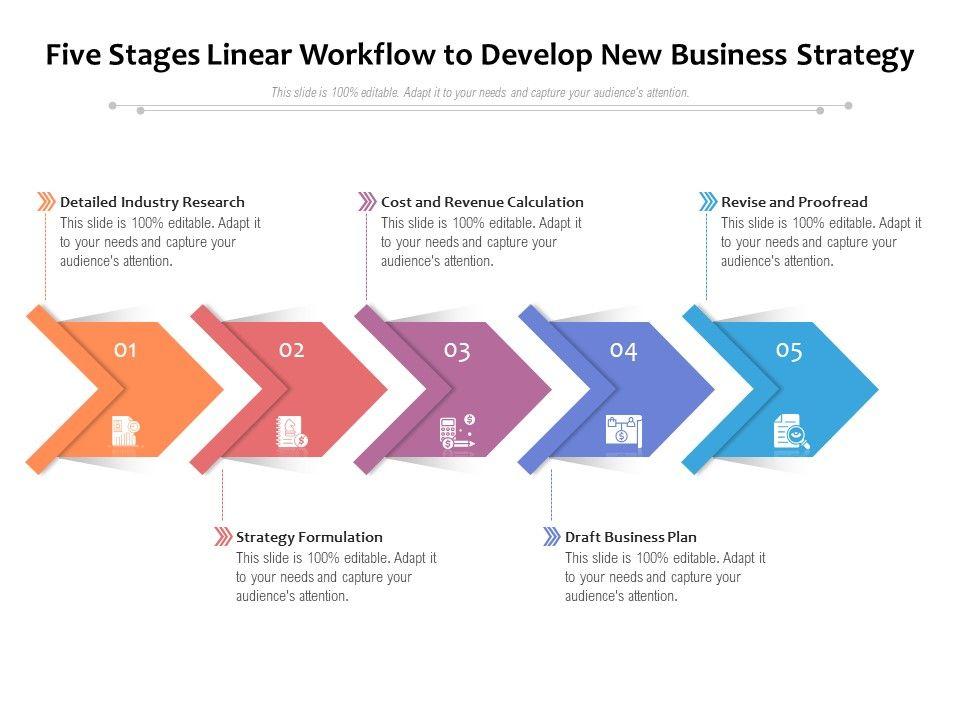 Five Stages Linear Workflow to Develop New Business Strategy

This slide is 100% editable. Adapt it to your needs and capture your audience's attention.

Detailed Industry Research
This slide is 100% editable. Adapt it to your needs and capture your audience's attention.

Cost and Revenue Calculation
This slide is 100% editable. Adapt it to your needs and capture your audience's attention.

Revise and Proofread
This slide is 100% editable. Adapt it to your needs and capture your audience's attention.

01

02

03

04

05

Strategy Formulation
This slide is 100% editable. Adapt it to your needs and capture your audience's attention.

Draft Business Plan
This slide is 100% editable. Adapt it to your needs and capture your audience's attention.